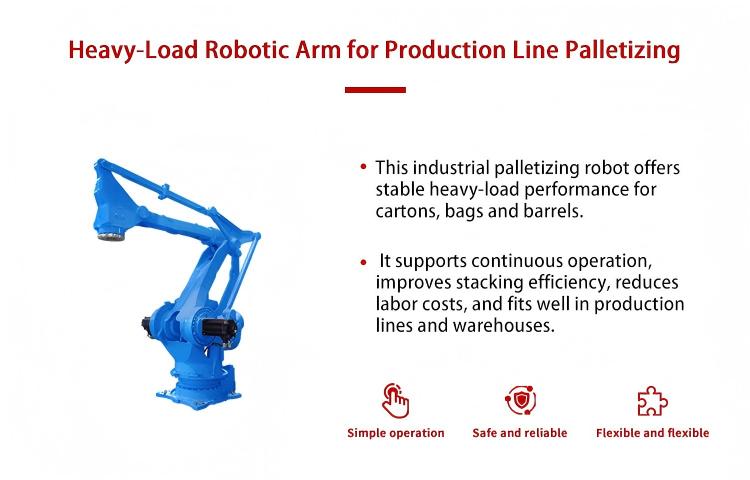 Heavy-Load Robotic Arm for Production Line Palletizing

• This industrial palletizing robot offers stable heavy-load performance for cartons, bags and barrels.

• It supports continuous operation, improves stacking efficiency, reduces labor costs, and fits well in production lines and warehouses.

Simple operation

Safe and reliable

Flexible and flexible